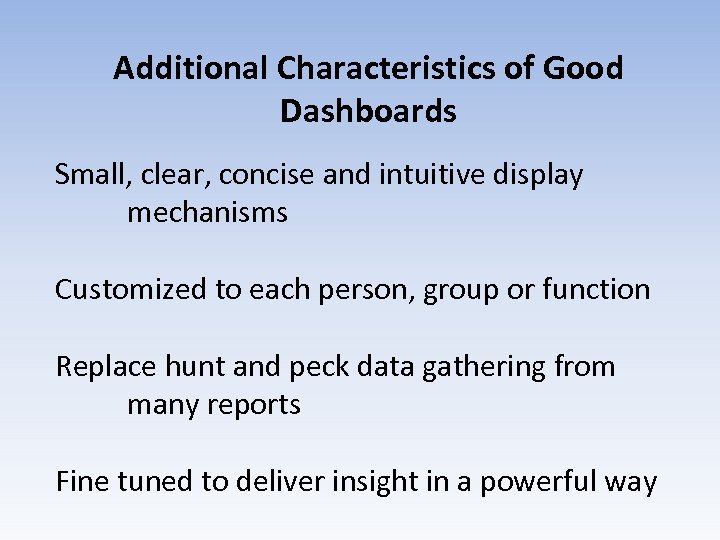 Additional Characteristics of Good Dashboards

Small, clear, concise and intuitive display mechanisms

Customized to each person, group or function

Replace hunt and peck data gathering from many reports

Fine tuned to deliver insight in a powerful way